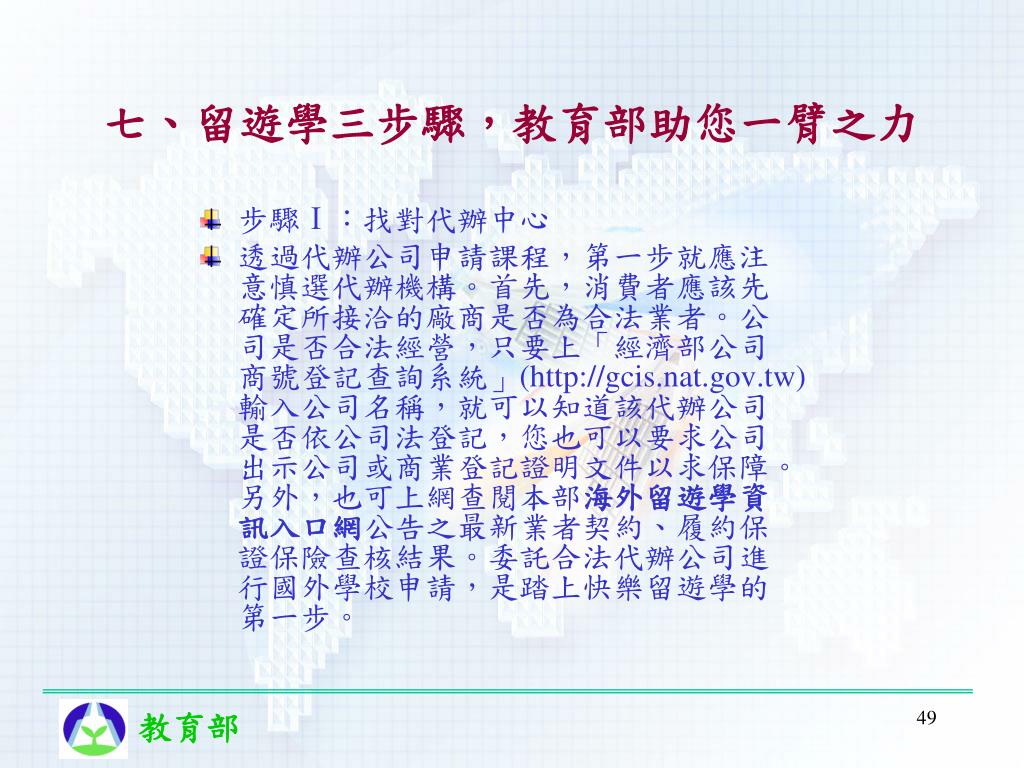 七、留遊學三步驟，教育部助您一臂之力

步驟Ⅰ：找對代辦中心

透過代辦公司申請課程，第一步就應注意慎選代辦機構。首先，消費者應該先確定所接洽的廠商是否為合法業者。公司是否合法經營，只要上「經濟部公司商號登記查詢系統」(http://gcis.nat.gov.tw)輸入公司名稱，就可以知道該代辦公司是否依公司法登記，您也可以要求公司出示公司或商業登記證明文件以求保障。另外，也可上網查閱本部海外留遊學資訊入口網公告之最新業者契約、履約保證保險查核結果。委託合法代辦公司進行國外學校申請，是踏上快樂留遊學的第一步。

教育部

49